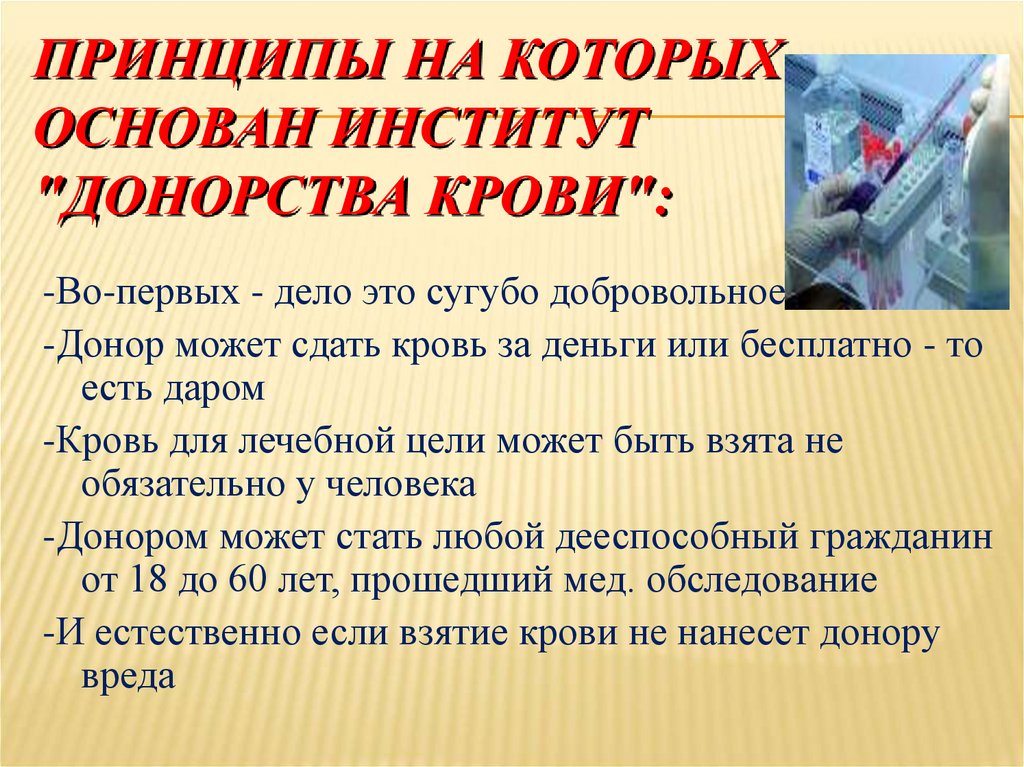 ПРИНЦИПЫ НА КОТОРЫХ ОСНОВАН ИНСТИТУТ "ДОНОРСТВА КРОВИ":

-Во-первых - дело это сугубо добровольное

-Донор может сдать кровь за деньги или бесплатно - то есть даром

-Кровь для лечебной цели может быть взята не обязательно у человека

-Донором может стать любой дееспособный гражданин от 18 до 60 лет, прошедший мед. обследование

-И естественно если взятие крови не нанесет донору вреда